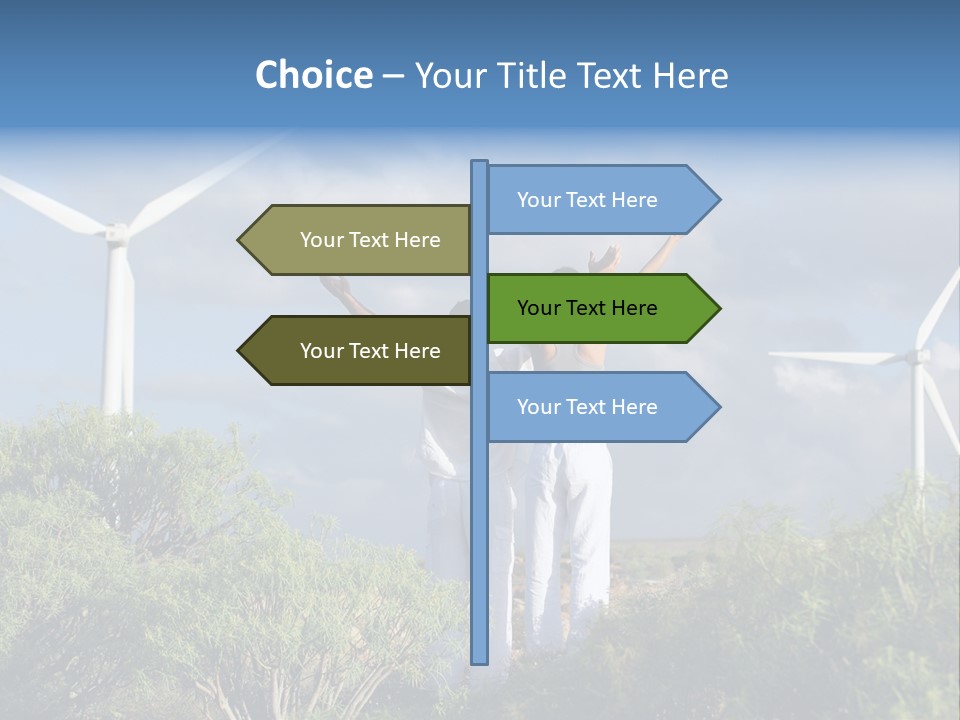 Choice – Your Title Text Here

Your Text Here

Your Text Here

Your Text Here

Your Text Here

Your Text Here